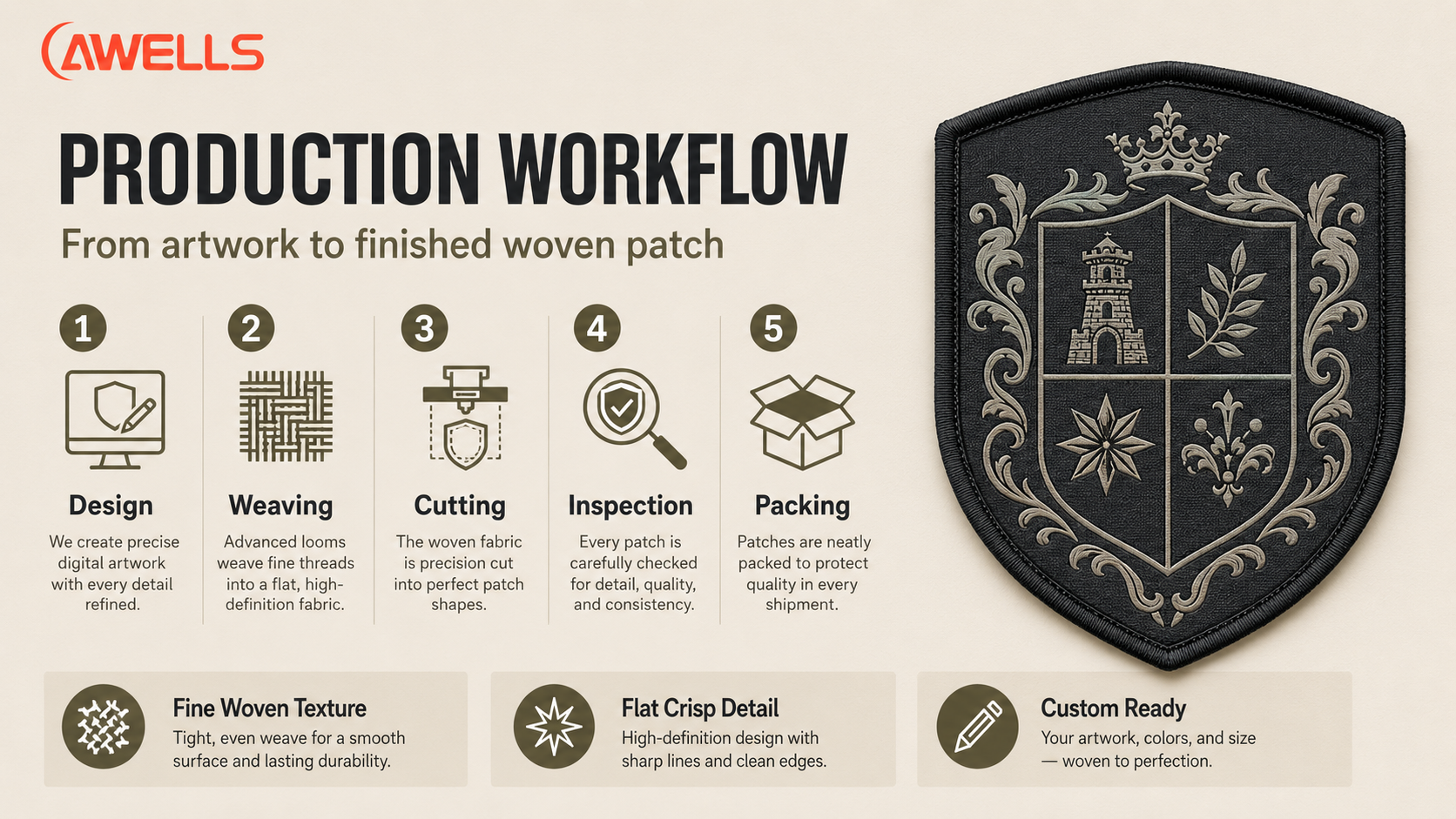 AWELLS

PRODUCTION WORKFLOW

From artwork to finished woven patch

1

Design

We create precise digital artwork with every detail refined.

2

Weaving

Advanced looms weave fine threads into a flat, high-definition fabric.

3

Cutting

The woven fabric is precision cut into perfect patch shapes.

4

Inspection

Every patch is carefully checked for detail, quality, and consistency.

5

Packing

Patches are neatly packed to protect quality in every shipment.

Fine Woven Texture

Tight, even weave for a smooth surface and lasting durability.

Flat Crisp Detail

High-definition design with sharp lines and clean edges.

Custom Ready

Your artwork, colors, and size — woven to perfection.